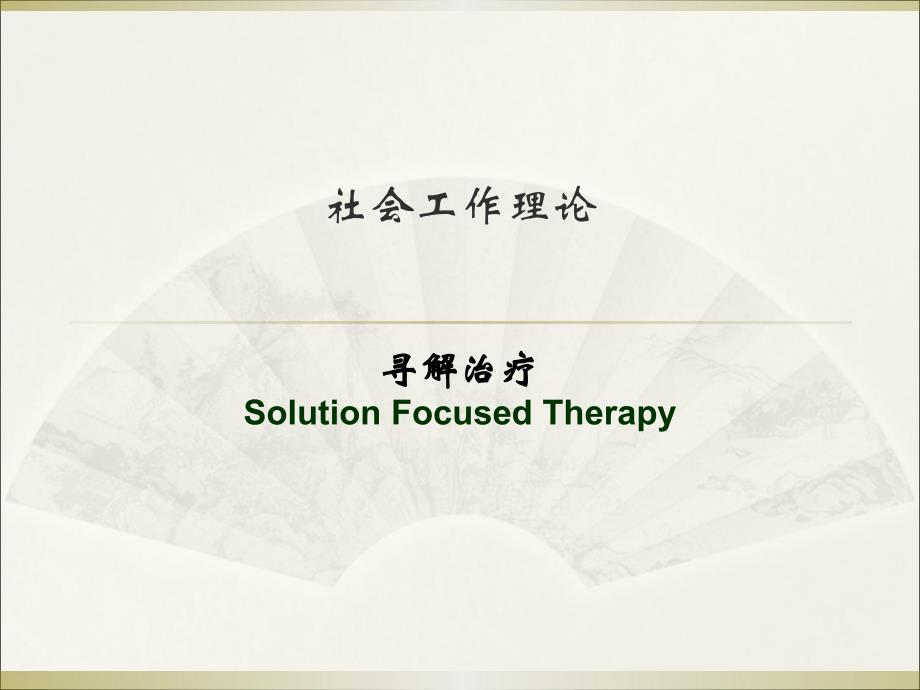 社会工作理论

寻解治疗
Solution Focused Therapy